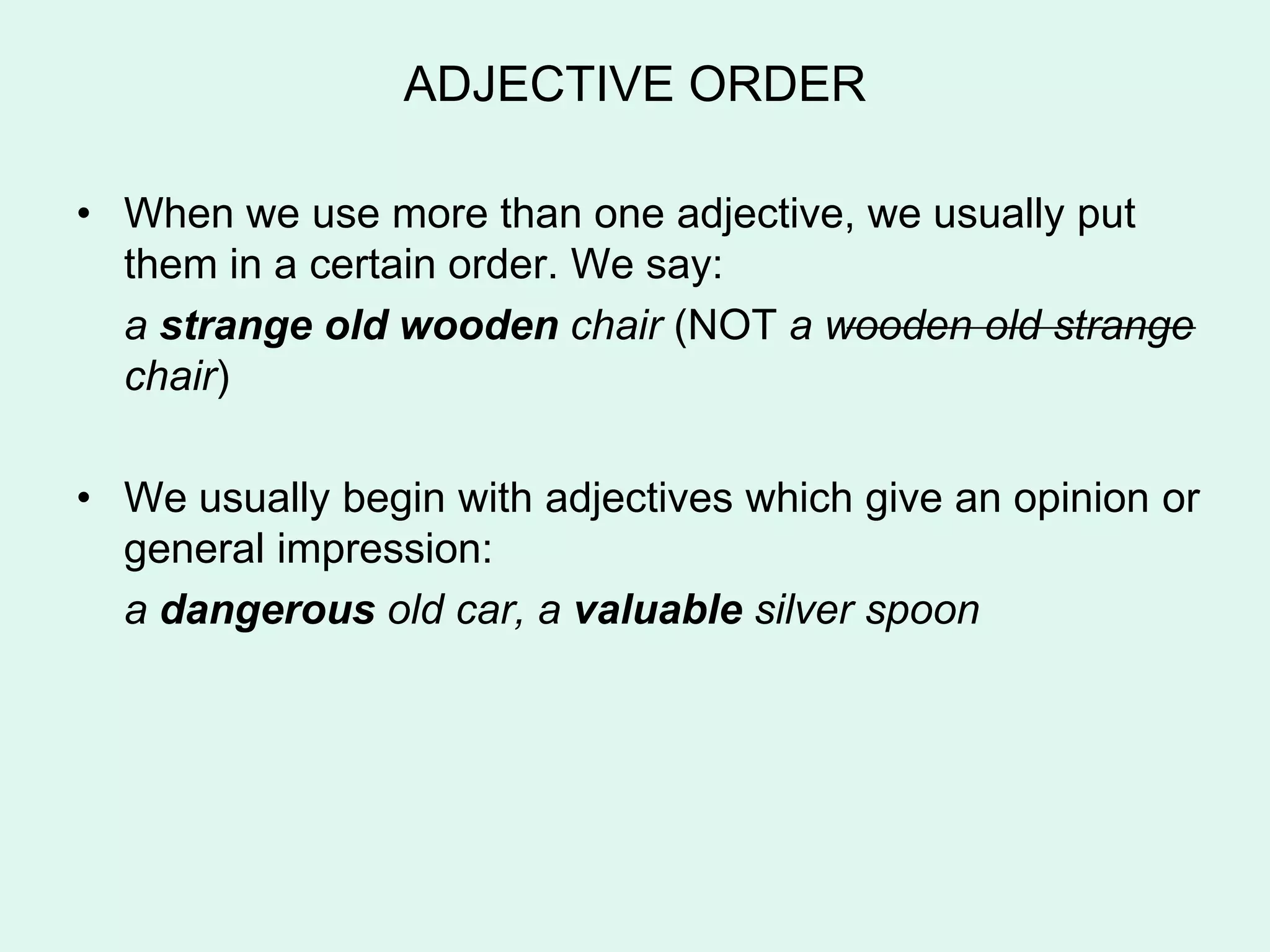 ADJECTIVE ORDER

• When we use more than one adjective, we usually put them in a certain order. We say:

a strange old wooden chair (NOT a wooden old strange chair)

• We usually begin with adjectives which give an opinion or general impression:

a dangerous old car, a valuable silver spoon